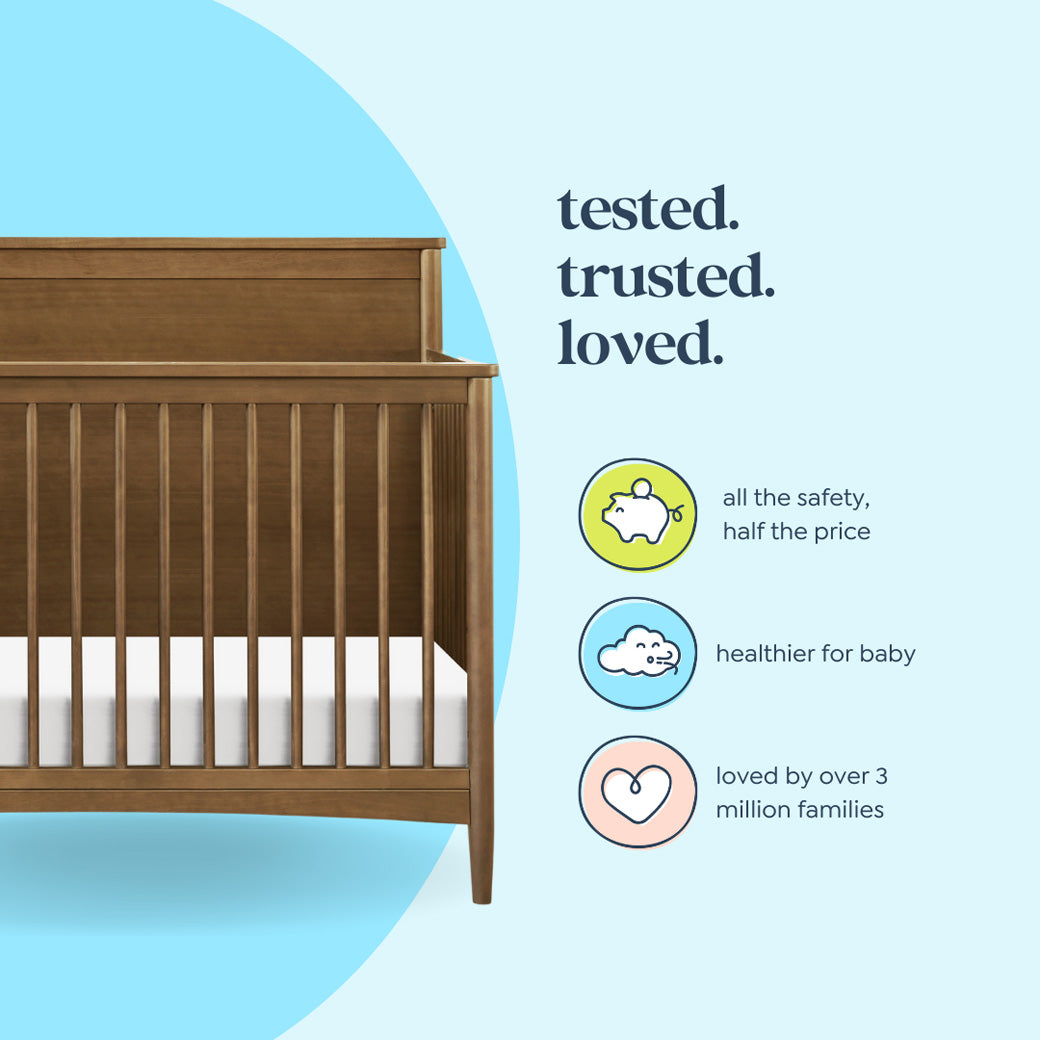 tested.
trusted.
loved.

all the safety,
half the price

healthier for baby

loved by over 3
million families